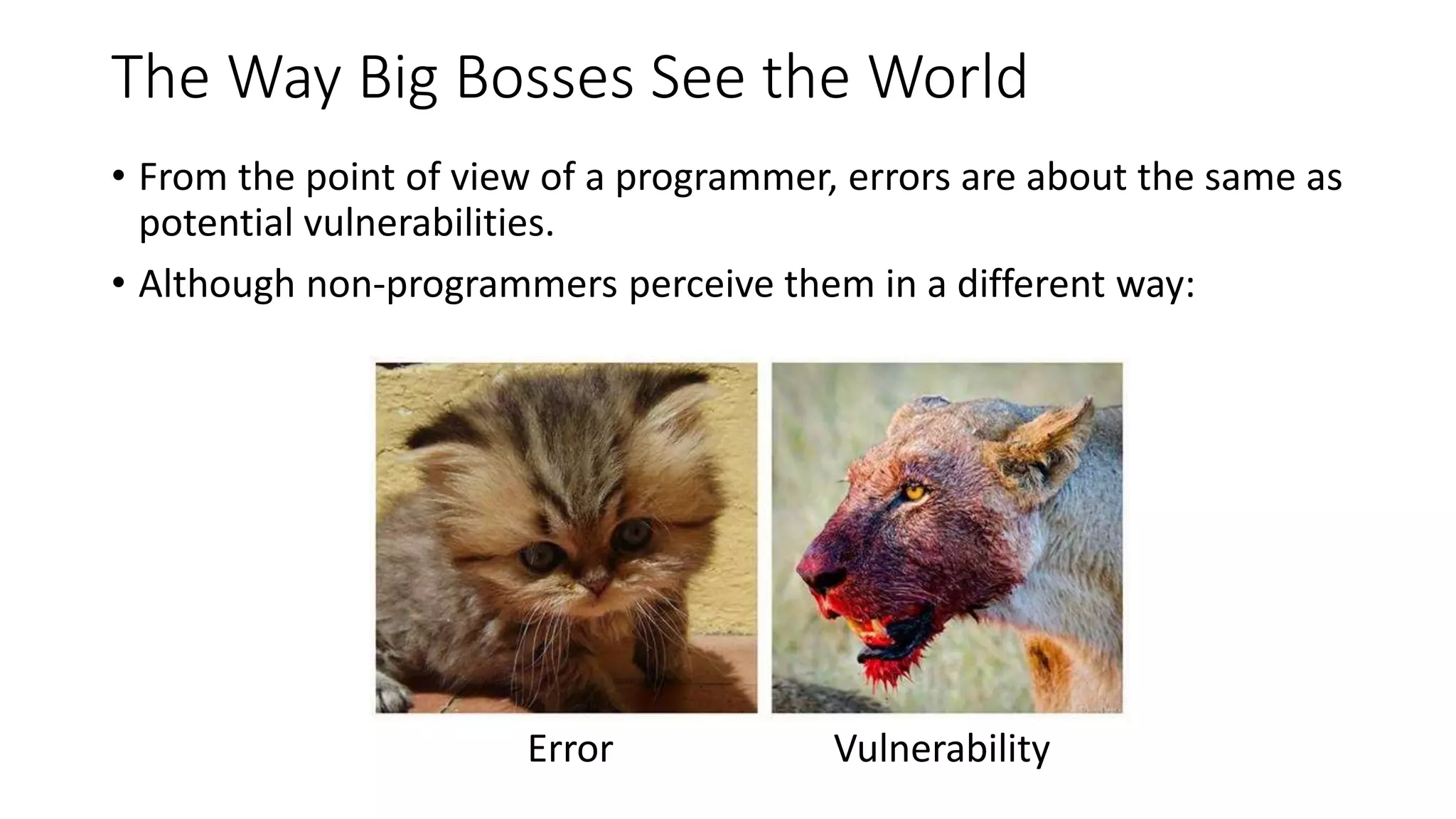 The Way Big Bosses See the World

• From the point of view of a programmer, errors are about the same as potential vulnerabilities.

• Although non-programmers perceive them in a different way:

Error

Vulnerability